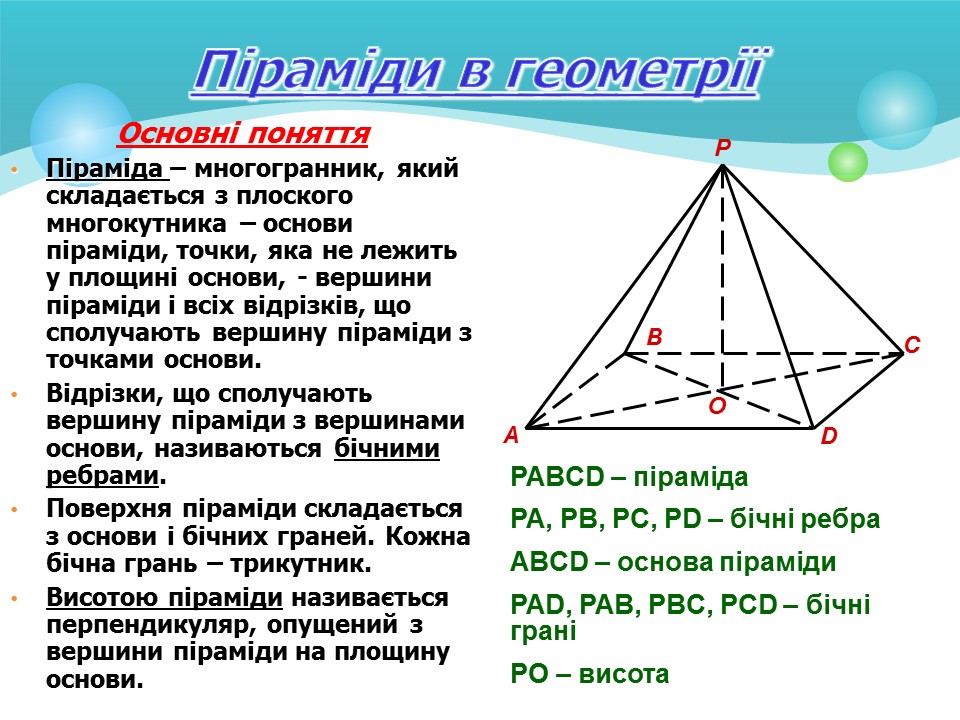 Піраміди в геометрії

Основні поняття

• Піраміда – многогранник, який складається з плоского многокутника – основи піраміди, точки, яка не лежить у площині основи, - вершини піраміди і всіх відрізків, що сполучають вершину піраміди з точками основи.

• Відрізки, що сполучають вершину піраміди з вершинами основи, називаються бічними ребрами.

• Поверхня піраміди складається з основи і бічних граней. Кожна бічна грань – трикутник.

• Висотою піраміди називається перпендикуляр, опущений з вершини піраміди на площину основи.

P
B
C
O
A
D

PABCD – піраміда

PA, PB, PC, PD – бічні ребра

ABCD – основа піраміди

PAD, PAB, PBC, PCD – бічні грані

PO – висота